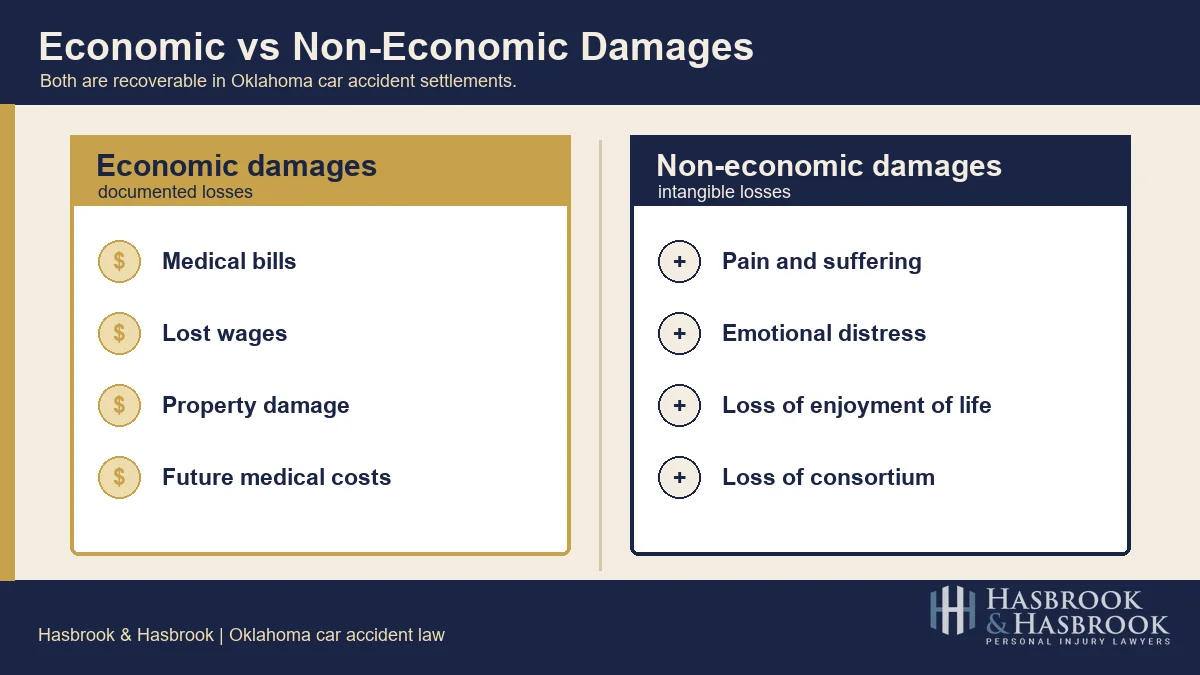 Economic vs Non-Economic Damages
Both are recoverable in Oklahoma car accident settlements.

Economic damages
documented losses

$ Medical bills

$ Lost wages

$ Property damage

$ Future medical costs

Non-economic damages
intangible losses

+ Pain and suffering

+ Emotional distress

+ Loss of enjoyment of life

+ Loss of consortium

Hasbrook & Hasbrook | Oklahoma car accident law

HASBROOK & HASBROOK
PERSONAL INJURY LAWYERS